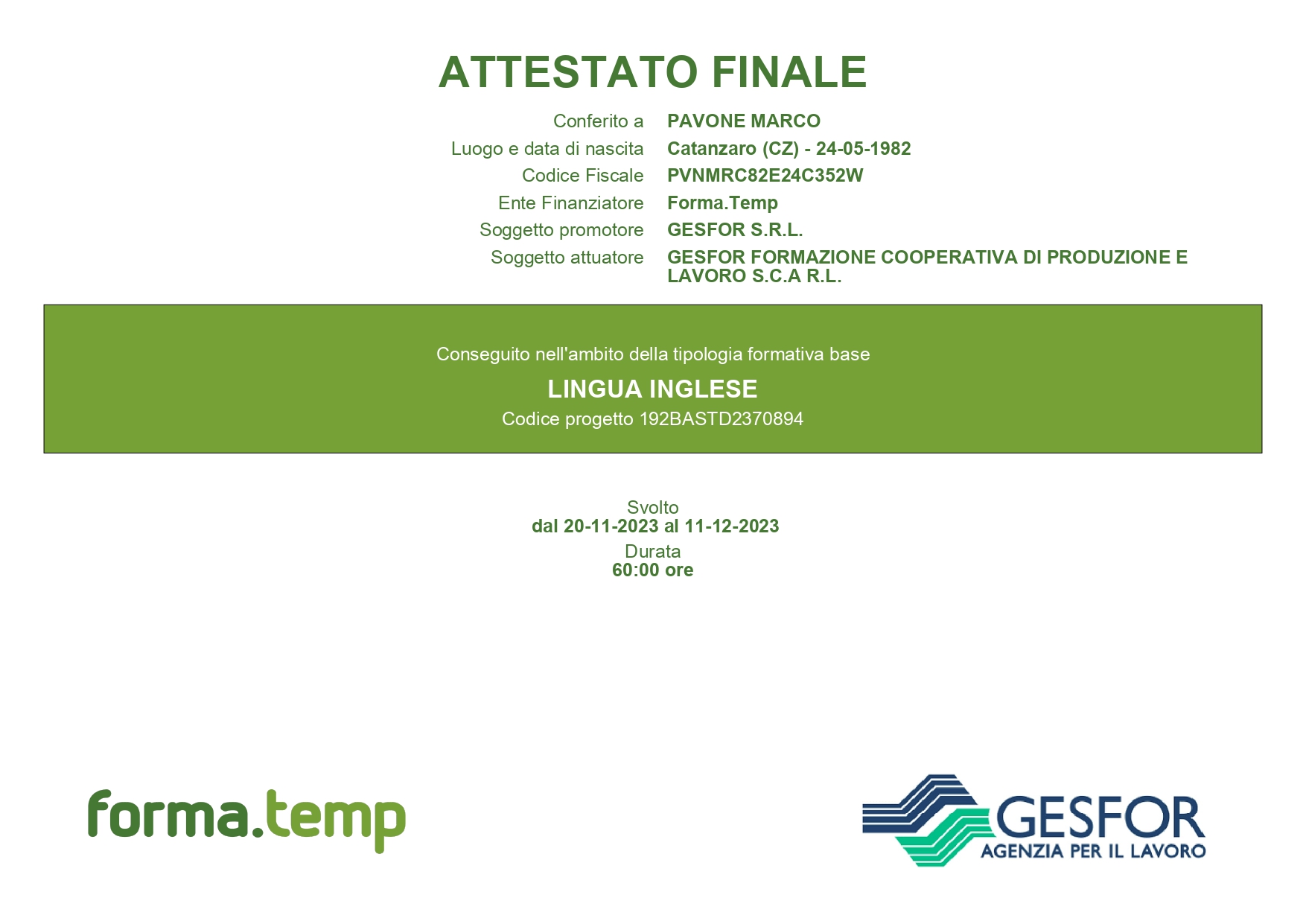 ATTESTATO FINALE

Conferito a PAVONE MARCO
Luogo e data di nascita Catanzaro (CZ) - 24-05-1982
Codice Fiscale PVNMRC82E24C352W
Ente Finanziatore Forma.Temp
Soggetto promotore GESFOR S.R.L.
Soggetto attuatore GESFOR FORMAZIONE COOPERATIVA DI PRODUZIONE E LAVORO S.C.A R.L.

Conseguito nell'ambito della tipologia formativa base

LINGUA INGLESE

Codice progetto 192BASTD2370894

Svolto
dal 20-11-2023 al 11-12-2023

Durata
60:00 ore

forma.temp

GESFOR
AGENZIA PER IL LAVORO